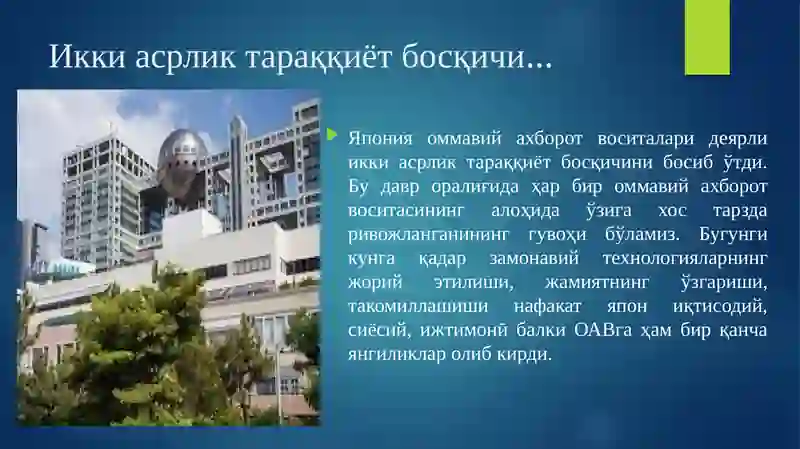 Икки асрлик тараққиёт босқичи...

Япония оммавий ахборот воситалари деярли икки асрлик тараққиёт босқичини босиб ўтди. Бу давр оралиғида ҳар бир оммавий ахборот воситасининг алоҳида ўзига хос тарзда ривожланганининг гувоҳи бўламиз. Бугунги кунга қадар замонавий технологияларнинг жорий этилиши, жамиятнинг ўзгариши, такомиллашиши нафакат япон иқтисодий, сиёсий, ижтимоий балки ОАВга ҳам бир қанча янгиликлар олиб кирди.